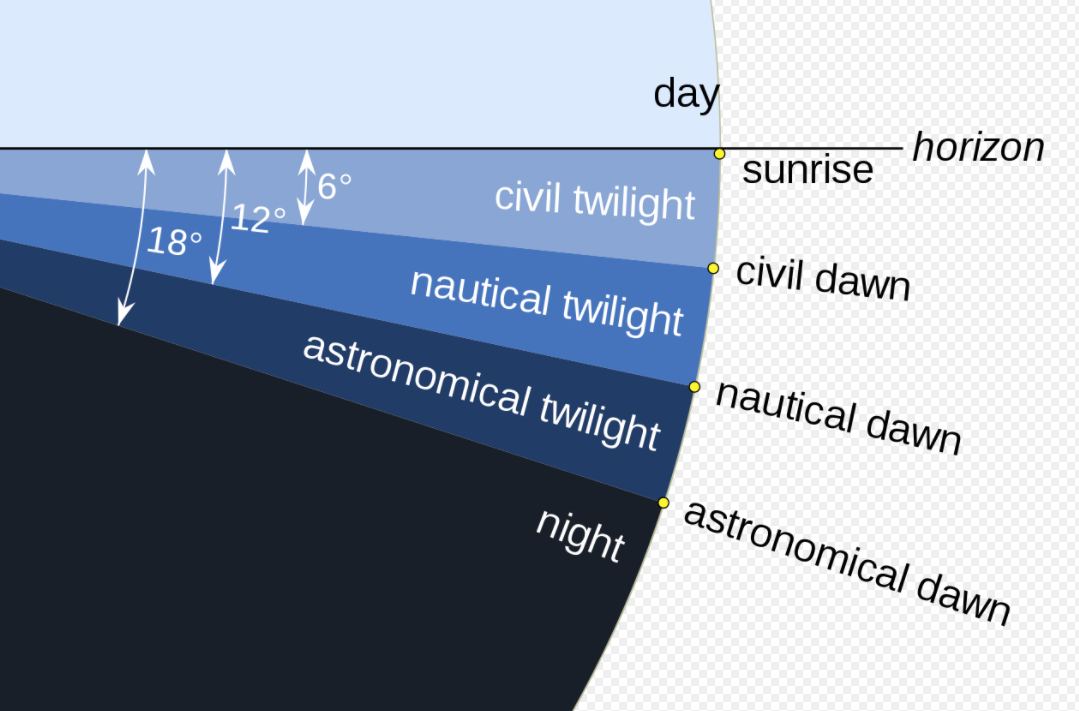 day

horizon

sunrise

6°

12°

18°

civil twilight

civil dawn

nautical twilight

nautical dawn

astronomical twilight

astronomical dawn

night